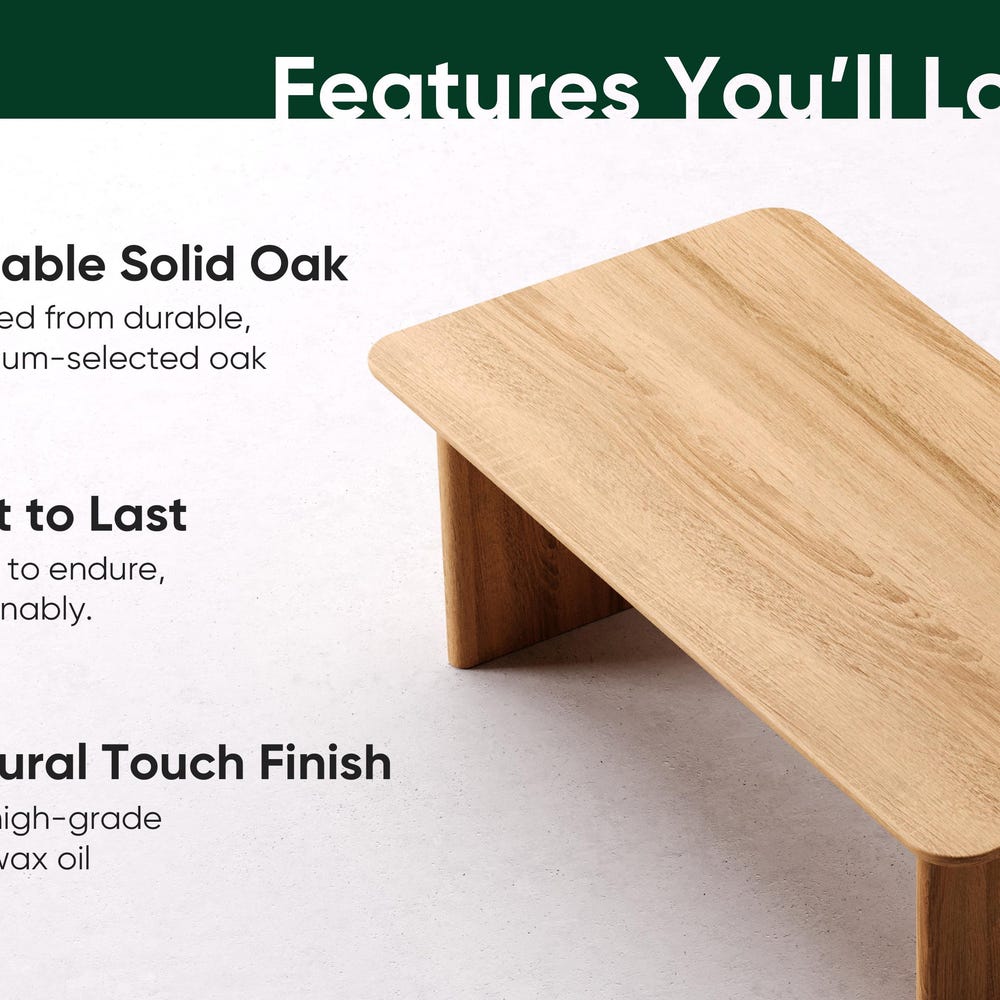 Features You'll Lo

able Solid Oak
ed from durable, um-selected oak

t to Last
to endure, nably.

ural Touch Finish
high-grade wax oil